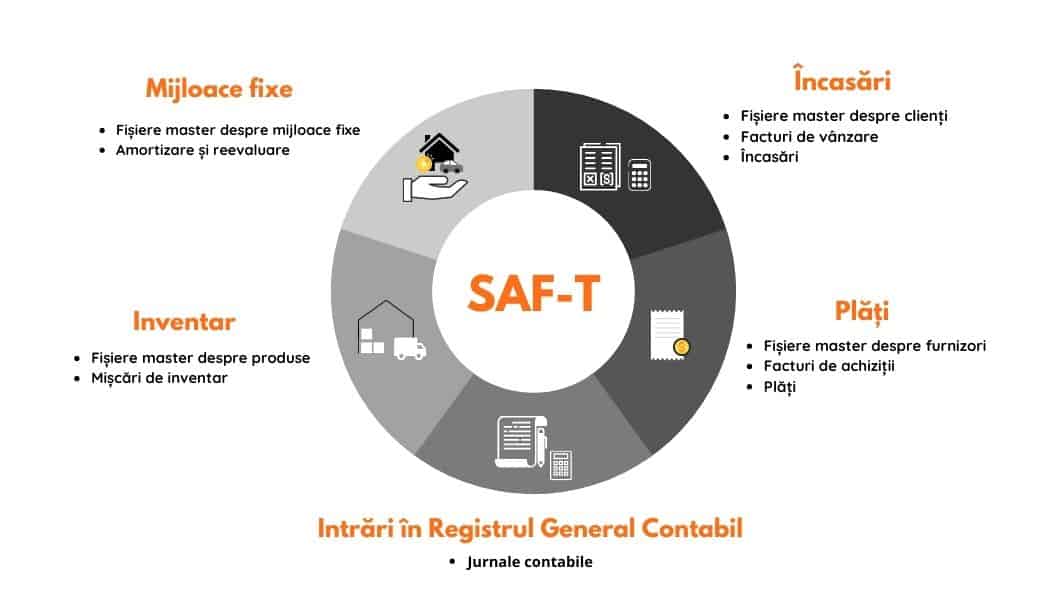 Mijloace fixe

- Fișiere master despre mijloace fixe
- Amortizare și reevaluare

Încasări

- Fișiere master despre clienți
- Facturi de vânzare
- Încasări

SAF-T

Inventar

- Fișiere master despre produse
- Mișcări de inventar

Plăți

- Fișiere master despre furnizori
- Facturi de achiziții
- Plăți

Intrări în Registrul General Contabil

- Jurnale contabile